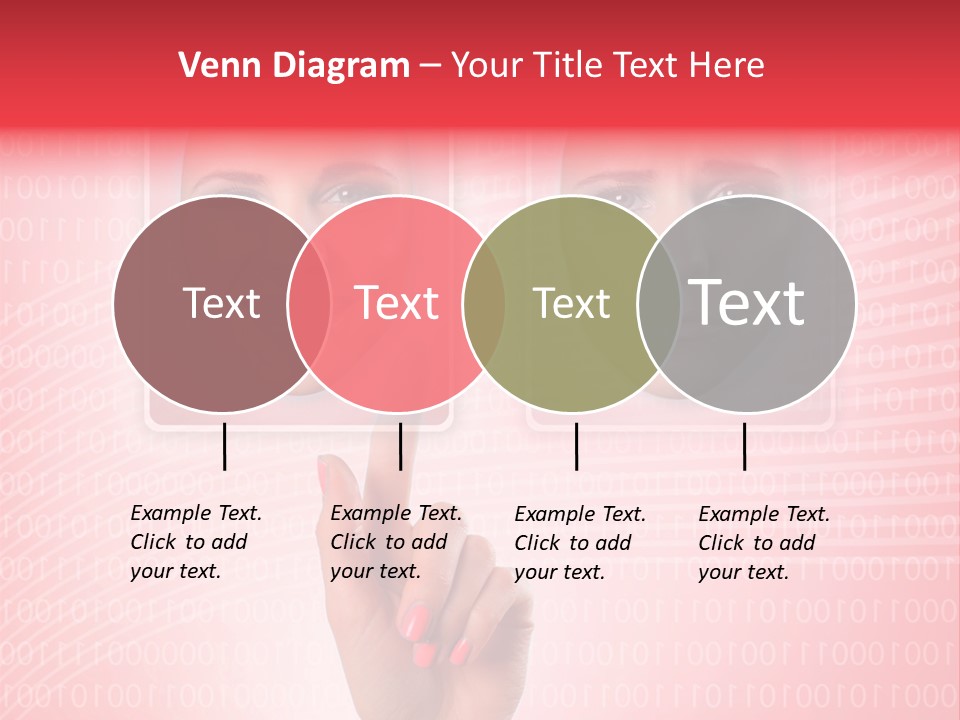 Venn Diagram – Your Title Text Here

Text

Text

Text

Text

Example Text. Click to add your text.

Example Text. Click to add your text.

Example Text. Click to add your text.

Example Text. Click to add your text.